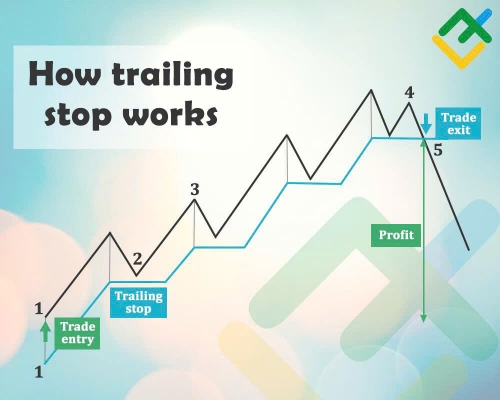 How trailing stop works

4

Trade exit

5

3

Profit

2

Trailing stop

1

Trade entry

1